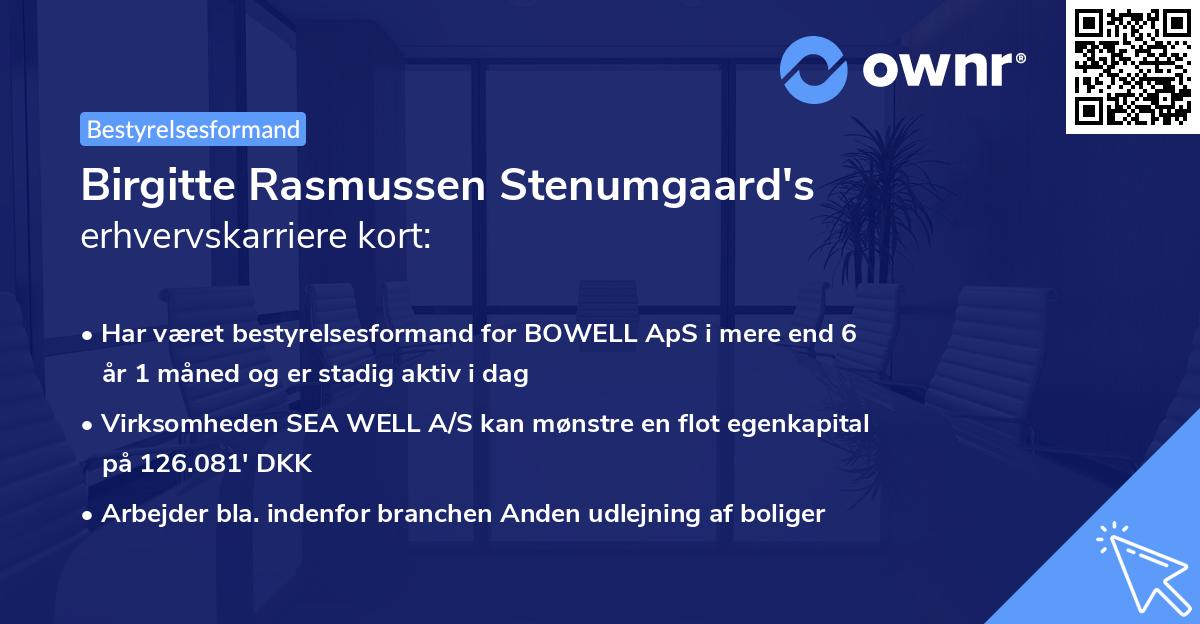 ownr®

Bestyrelsesformand

Birgitte Rasmussen Stenumgaard's erhvervskarriere kort:

• Har været bestyrelsesformand for BOWELL ApS i mere end 6 år 1 måned og er stadig aktiv i dag

• Virksomheden SEA WELL A/S kan mønstre en flot egenkapital på 126.081' DKK

• Arbejder bla. indenfor branchen Anden udlejning af boliger